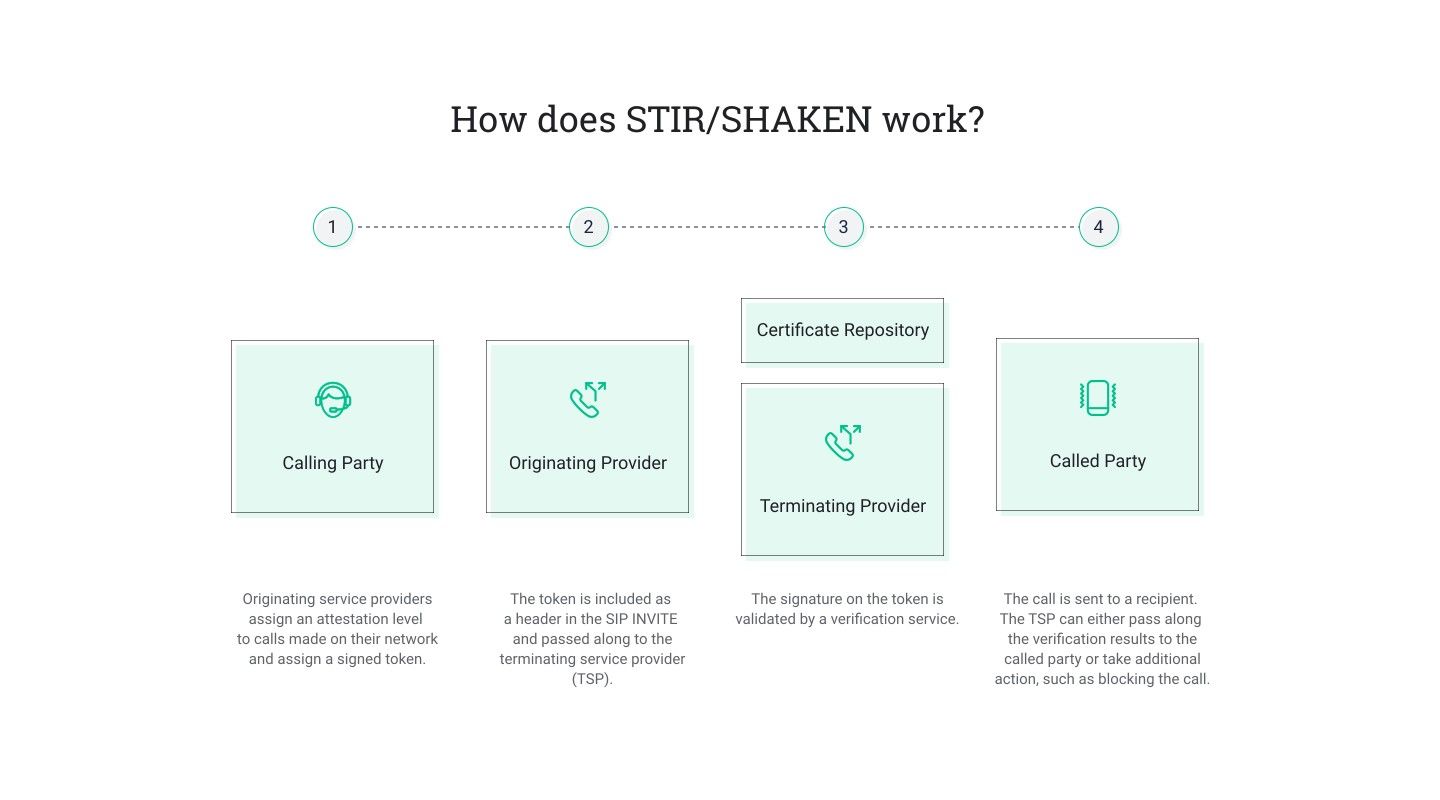 How does STIR/SHAKEN work?

1

2

3

4

Calling Party

Originating Provider

Certificate Repository

Terminating Provider

Called Party

Originating service providers assign an attestation level to calls made on their network and assign a signed token.

The token is included as a header in the SIP INVITE and passed along to the terminating service provider (TSP).

The signature on the token is validated by a verification service.

The call is sent to a recipient. The TSP can either pass along the verification results to the called party or take additional action, such as blocking the call.